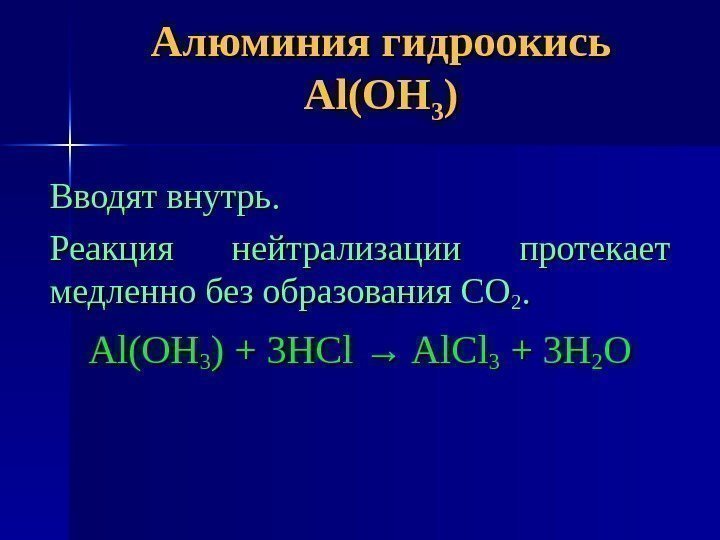 Алюминия гидроокись
$Al(OH_3)$

Вводят внутрь.

Реакция нейтрализации протекает медленно без образования $CO_2$.

$Al(OH_3) + 3HCl \rightarrow AlCl_3 + 3H_2O$